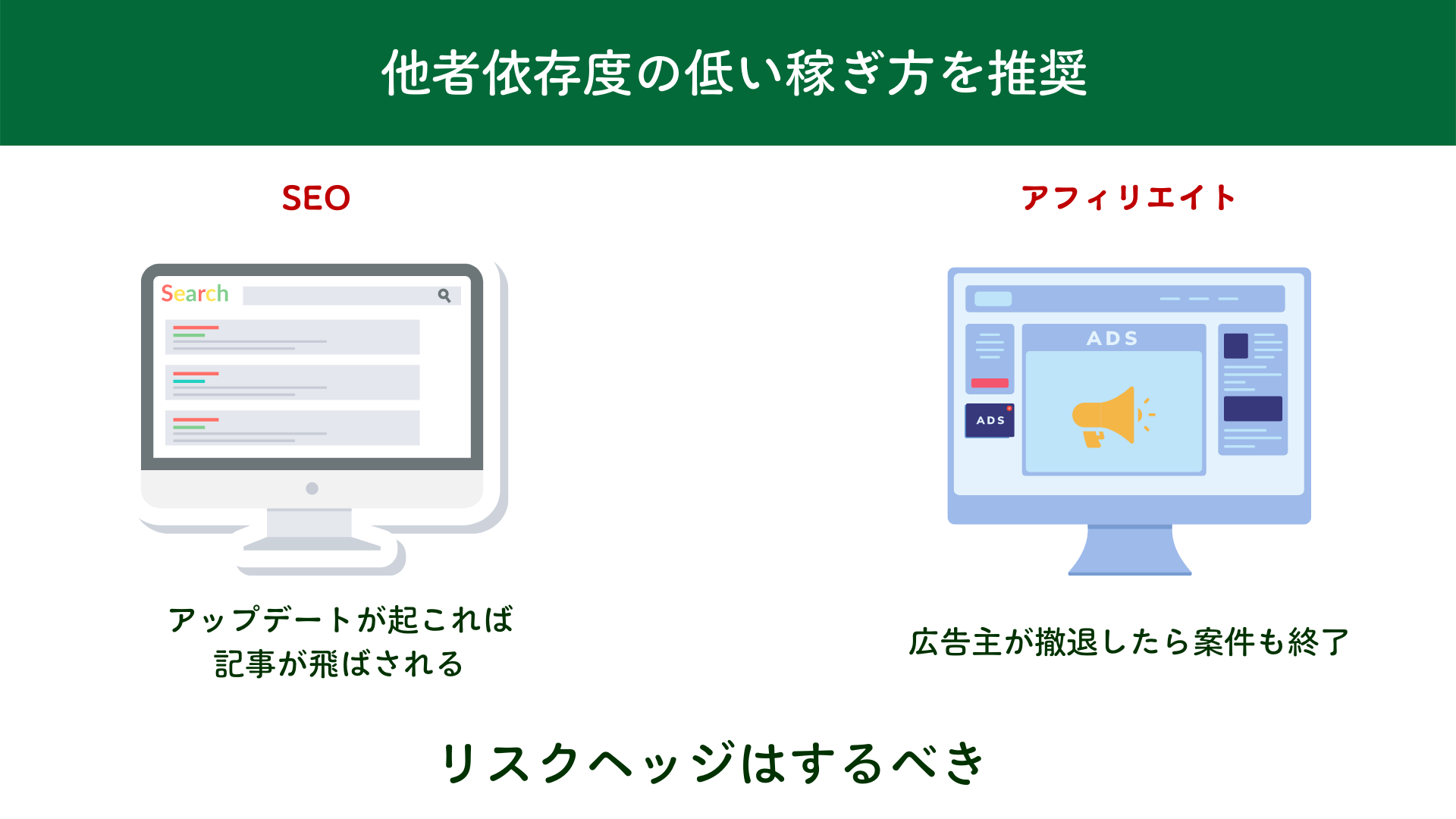 他者依存度の低い稼ぎ方を推奨

SEO

Search

アップデートが起これば
記事が飛ばされる

アフィリエイト

ADS

ADS

広告主が撤退したら案件も終了

リスクヘッジはするべき